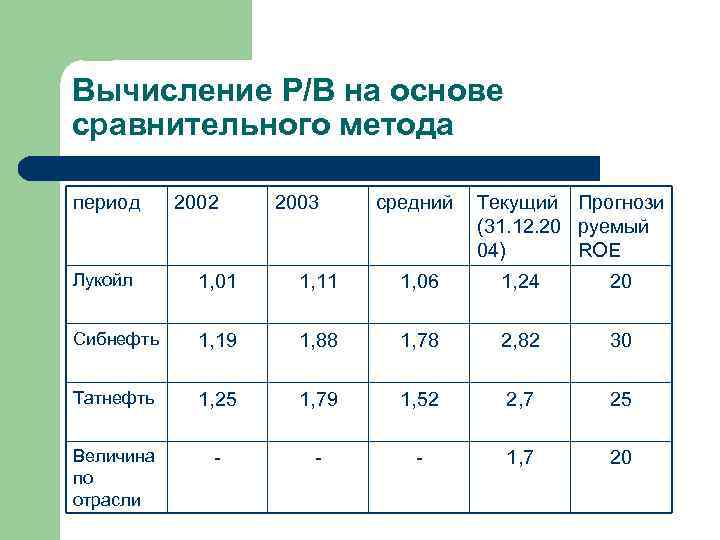 Вычисление P/B на основе сравнительного метода

| период | 2002 | 2003 | средний | Текущий (31.12.2004) | Прогнозируемый ROE |
|---|---|---|---|---|---|
| Лукойл | 1,01 | 1,11 | 1,06 | 1,24 | 20 |
| Сибнефть | 1,19 | 1,88 | 1,78 | 2,82 | 30 |
| Татнефть | 1,25 | 1,79 | 1,52 | 2,7 | 25 |
| Величина по отрасли | - | - | - | 1,7 | 20 |